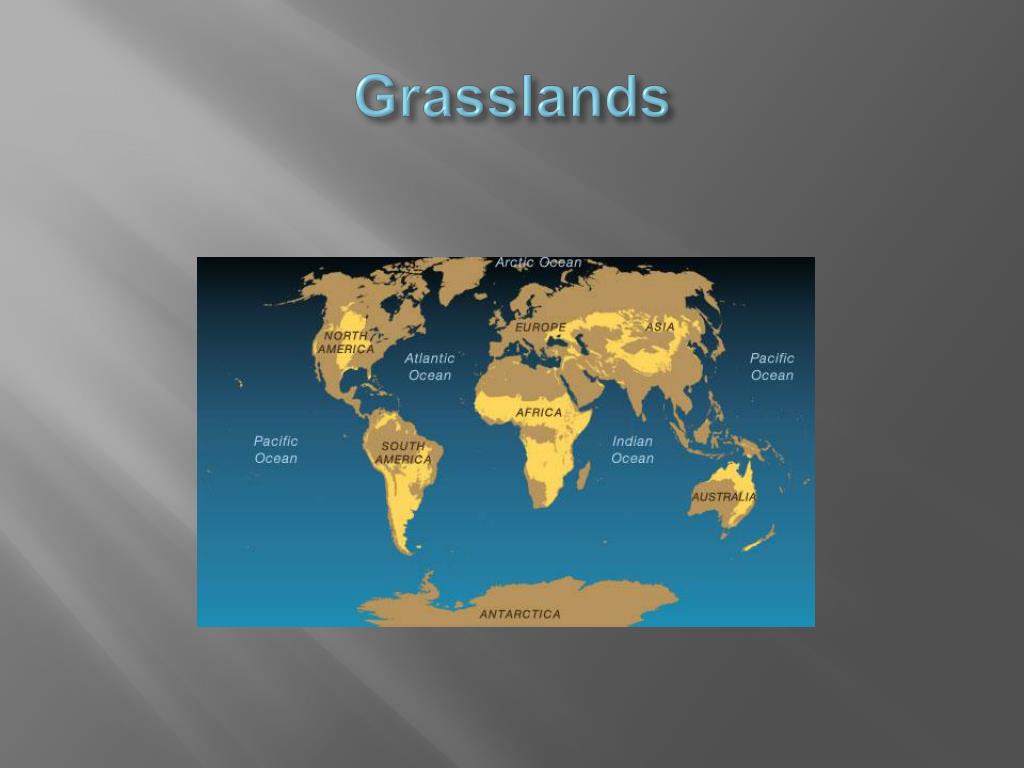 Grasslands

Arctic Ocean
NORTH AMERICA
EUROPE
ASIA
Atlantic Ocean
Pacific Ocean
AFRICA
Pacific Ocean
SOUTH AMERICA
Indian Ocean
AUSTRALIA
ANTARCTICA